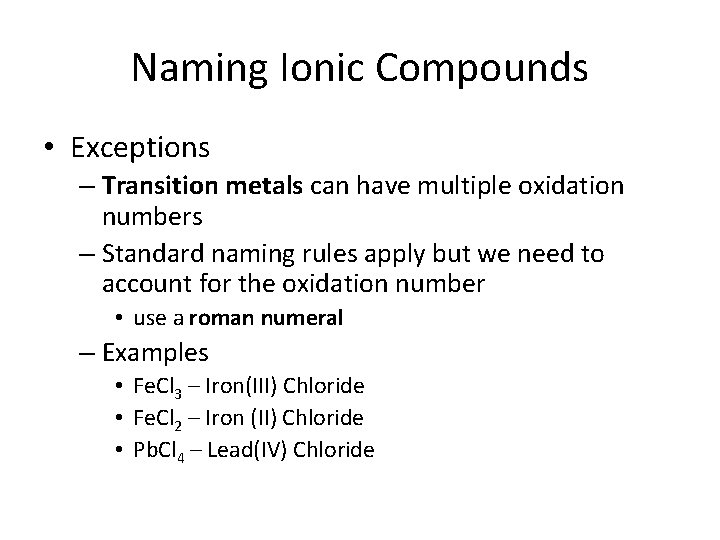 Naming Ionic Compounds

• Exceptions
– Transition metals can have multiple oxidation numbers
– Standard naming rules apply but we need to account for the oxidation number
• use a roman numeral
– Examples
• $FeCl_3$ – Iron(III) Chloride
• $FeCl_2$ – Iron (II) Chloride
• $PbCl_4$ – Lead(IV) Chloride